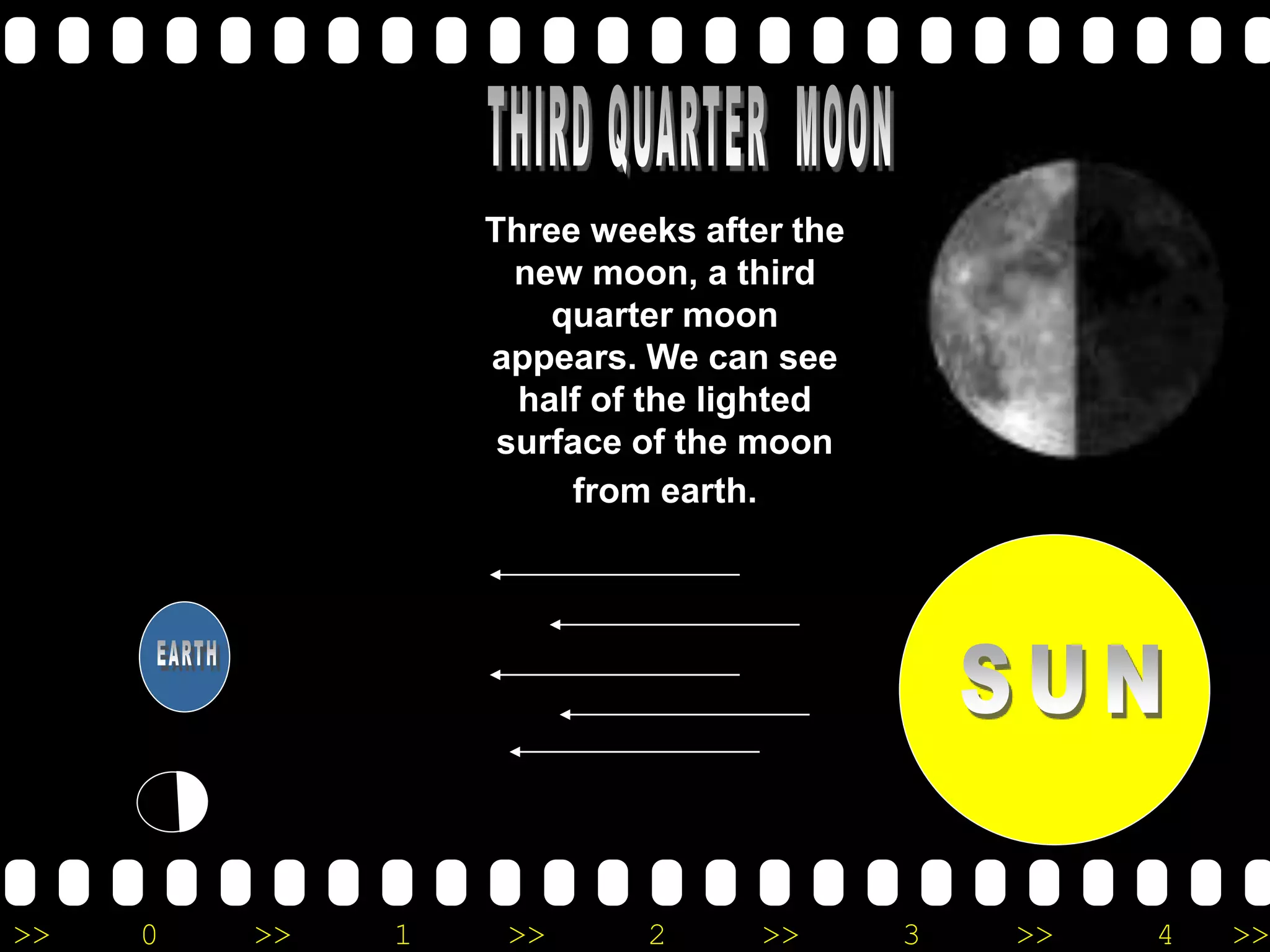 THIRD QUARTER MOON

Three weeks after the new moon, a third quarter moon appears. We can see half of the lighted surface of the moon from earth.

EARTH

SUN

>> 0 >> 1 >> 2 >> 3 >> 4 >>